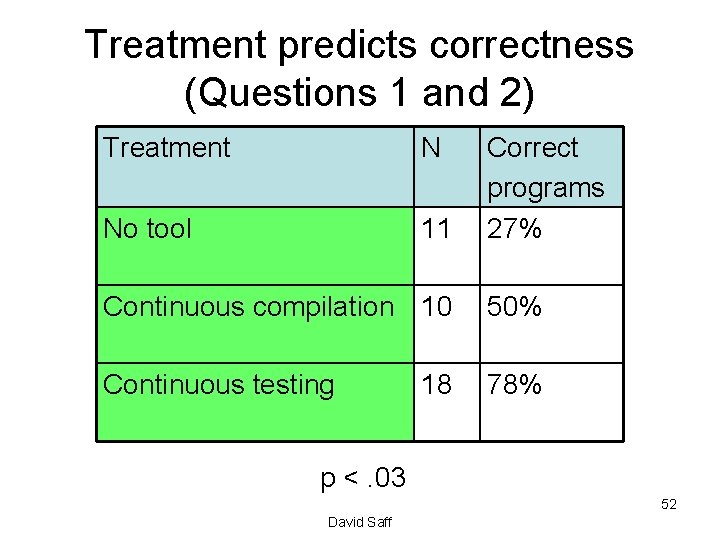 Treatment predicts correctness (Questions 1 and 2)

| Treatment | N | Correct programs |
|---|---|---|
| No tool | 11 | 27% |
| Continuous compilation | 10 | 50% |
| Continuous testing | 18 | 78% |

p < .03

52

David Saff